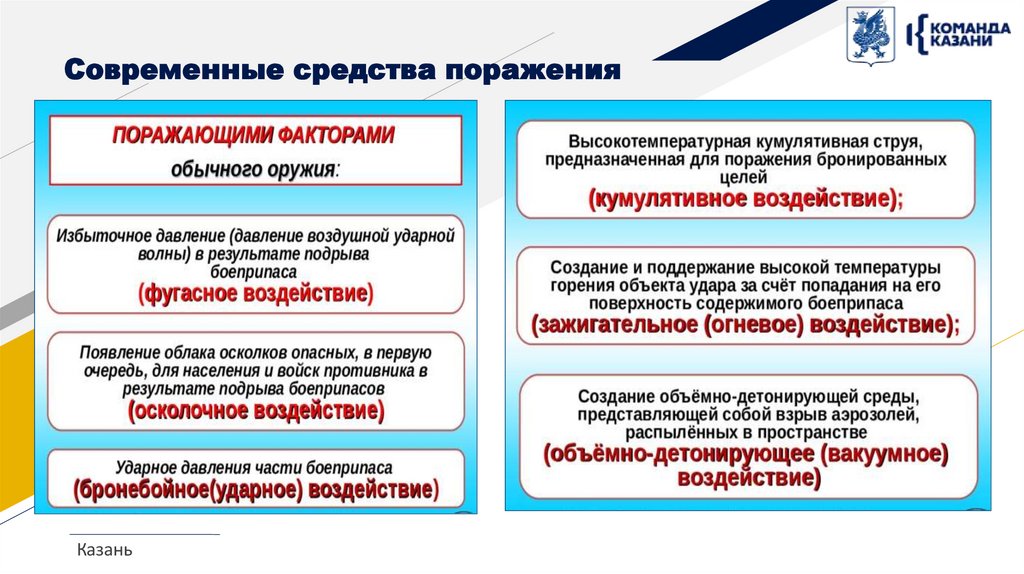 КОМАНДА КАЗАНИ

Современные средства поражения

ПОРАЖАЮЩИМИ ФАКТОРАМИ обычного оружия:

Избыточное давление (давление воздушной ударной волны) в результате подрыва боеприпаса (фугасное воздействие)

Появление облака осколков опасных, в первую очередь, для населения и войск противника в результате подрыва боеприпасов (осколочное воздействие)

Ударное давления части боеприпаса (бронебойное(ударное) воздействие)

Высокотемпературная кумулятивная струя, предназначенная для поражения бронированных целей (кумулятивное воздействие);

Создание и поддержание высокой температуры горения объекта удара за счёт попадания на его поверхность содержимого боеприпаса (зажигательное (огневое) воздействие);

Создание объёмно-детонирующей среды, представляющей собой взрыв аэрозолей, распылённых в пространстве (объёмно-детонирующее (вакуумное) воздействие)

Казань